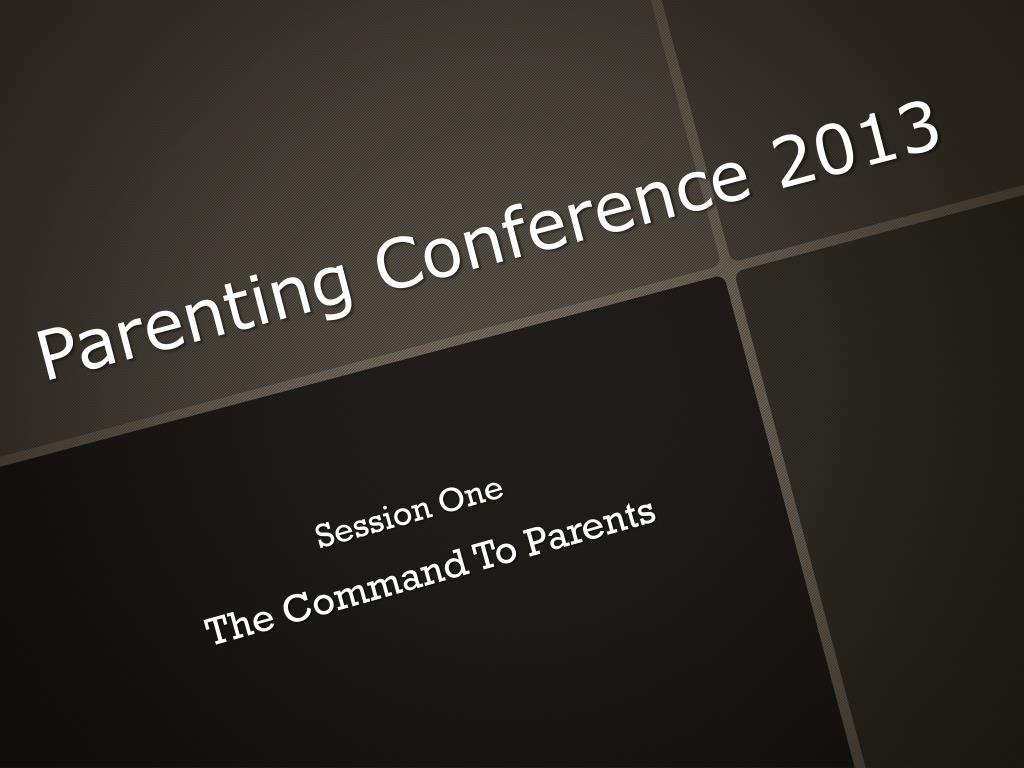 Parenting Conference 2013

Session One

The Command To Parents